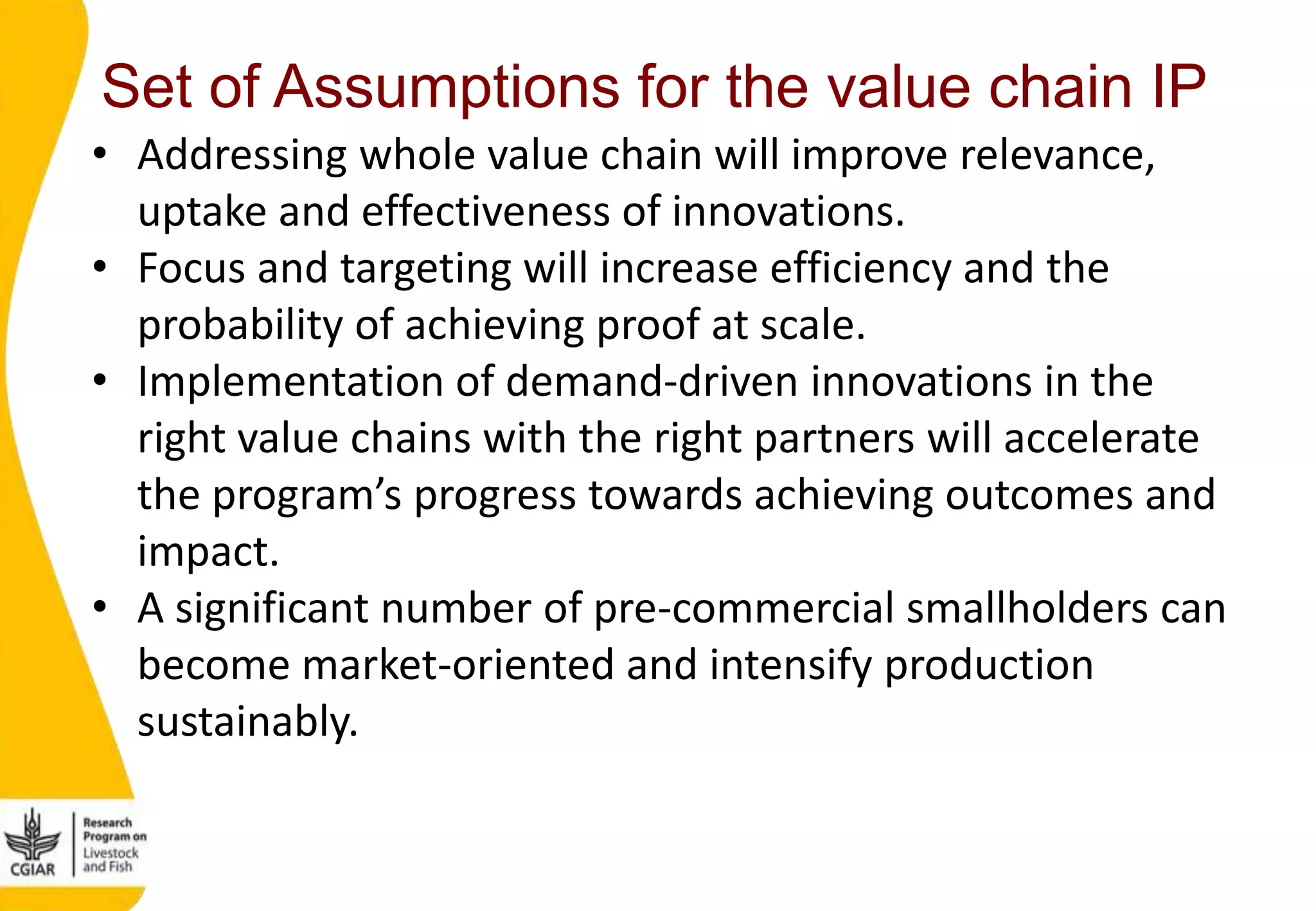 Set of Assumptions for the value chain IP

• Addressing whole value chain will improve relevance, uptake and effectiveness of innovations.
• Focus and targeting will increase efficiency and the probability of achieving proof at scale.
• Implementation of demand-driven innovations in the right value chains with the right partners will accelerate the program’s progress towards achieving outcomes and impact.
• A significant number of pre-commercial smallholders can become market-oriented and intensify production sustainably.

CGIAR
Research Program on Livestock and Fish